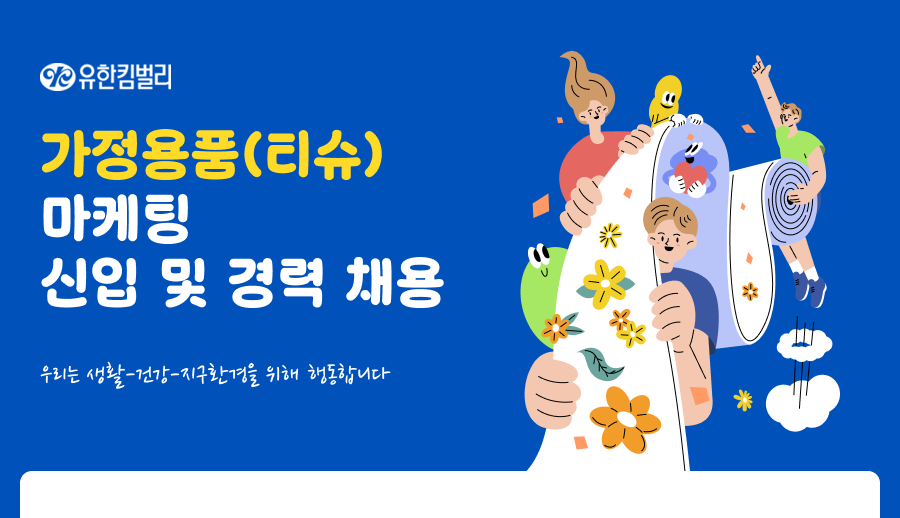 유한킴벌리

가정용품(티슈)
마케팅
신입 및 경력 채용

우리는 생활-건강-지구환경을 위해 행동합니다